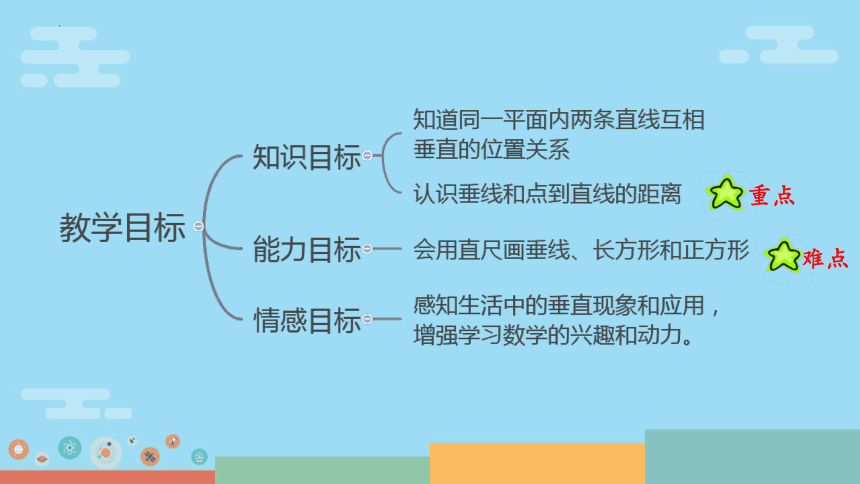 教学目标

知识目标

知道同一平面内两条直线互相垂直的位置关系

认识垂线和点到直线的距离

重点

能力目标

会用直尺画垂线、长方形和正方形

难点

情感目标

感知生活中的垂直现象和应用，增强学习数学的兴趣和动力。